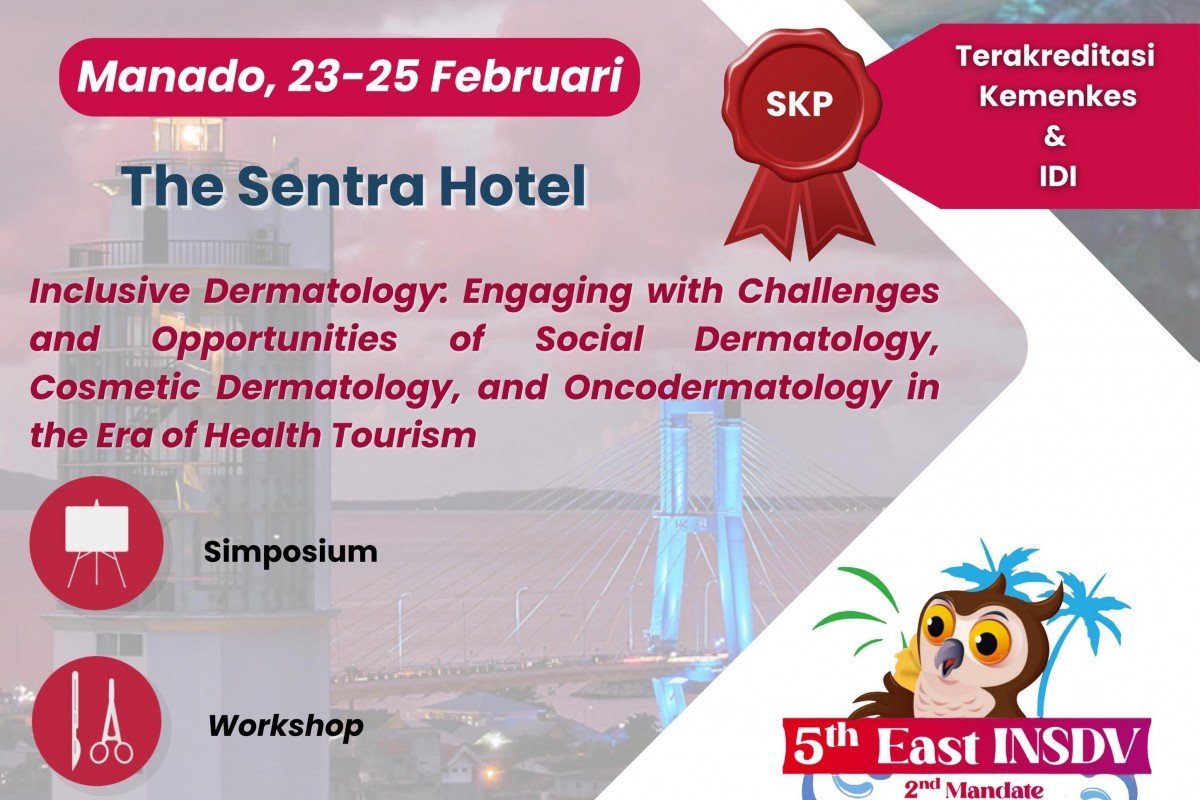 Manado, 23-25 Februari

SKP

Terakreditasi Kemenkes & IDI

The Sentra Hotel

Inclusive Dermatology: Engaging with Challenges and Opportunities of Social Dermatology, Cosmetic Dermatology, and Oncodermatology in the Era of Health Tourism

Simposium

Workshop

5th East INSDV
2nd Mandate